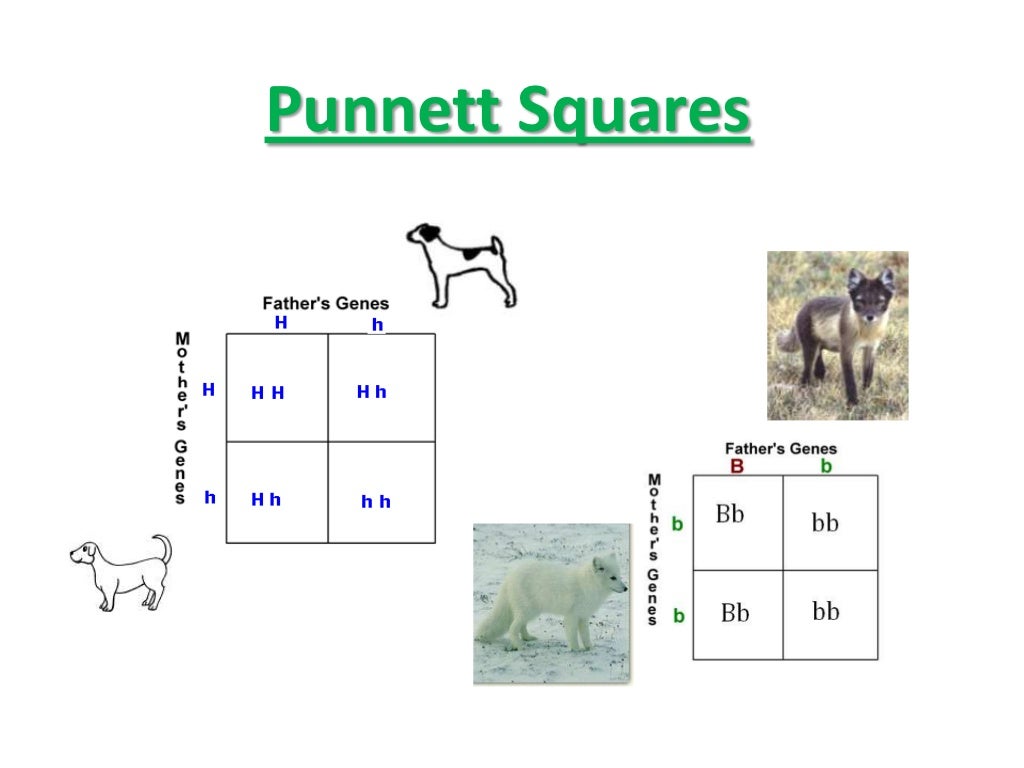 Punnett Squares

Father's Genes

Mother's Genes

| | H | h |
|---|---|---|
| H | H H | H h |
| h | H h | h h |

Father's Genes

Mother's Genes

| | B | b |
|---|---|---|
| b | Bb | bb |
| b | Bb | bb |